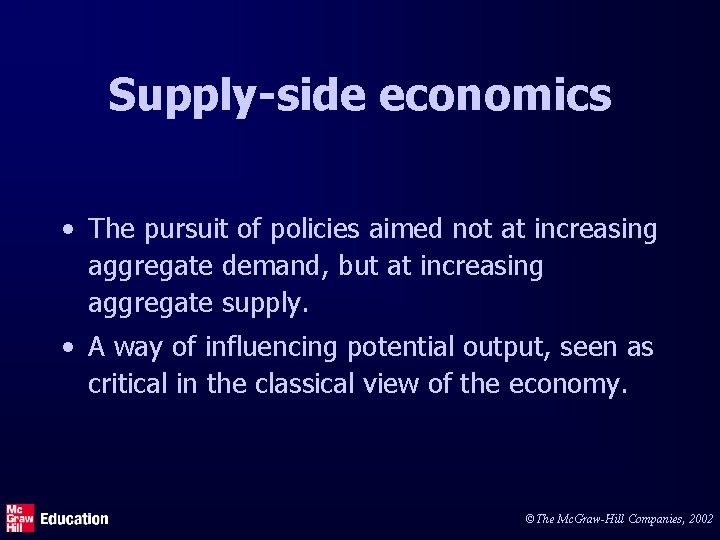 Supply-side economics

• The pursuit of policies aimed not at increasing aggregate demand, but at increasing aggregate supply.

• A way of influencing potential output, seen as critical in the classical view of the economy.

Mc Graw Hill Education

©The McGraw-Hill Companies, 2002